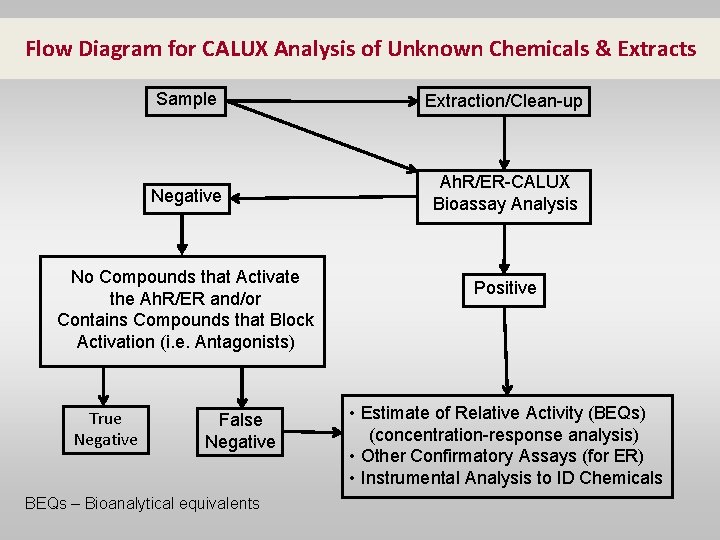 Flow Diagram for CALUX Analysis of Unknown Chemicals & Extracts

Sample

Extraction/Clean-up

AhR/ER-CALUX Bioassay Analysis

Negative

No Compounds that Activate the AhR/ER and/or Contains Compounds that Block Activation (i.e. Antagonists)

Positive

True Negative

False Negative

• Estimate of Relative Activity (BEQs) (concentration-response analysis)
• Other Confirmatory Assays (for ER)
• Instrumental Analysis to ID Chemicals

BEQs – Bioanalytical equivalents